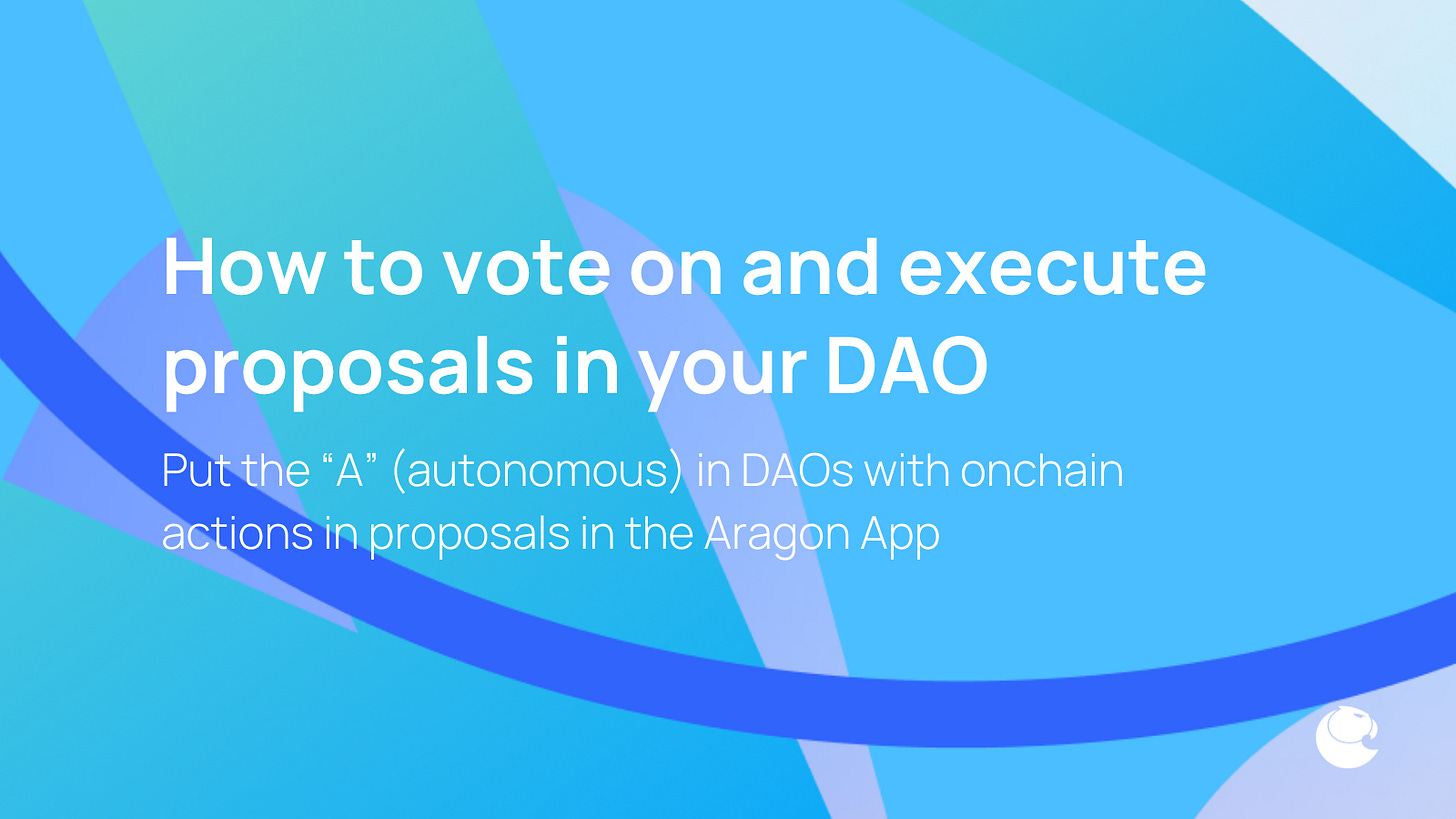 How to vote on and execute proposals in your DAO

Put the “A” (autonomous) in DAOs with onchain actions in proposals in the Aragon App